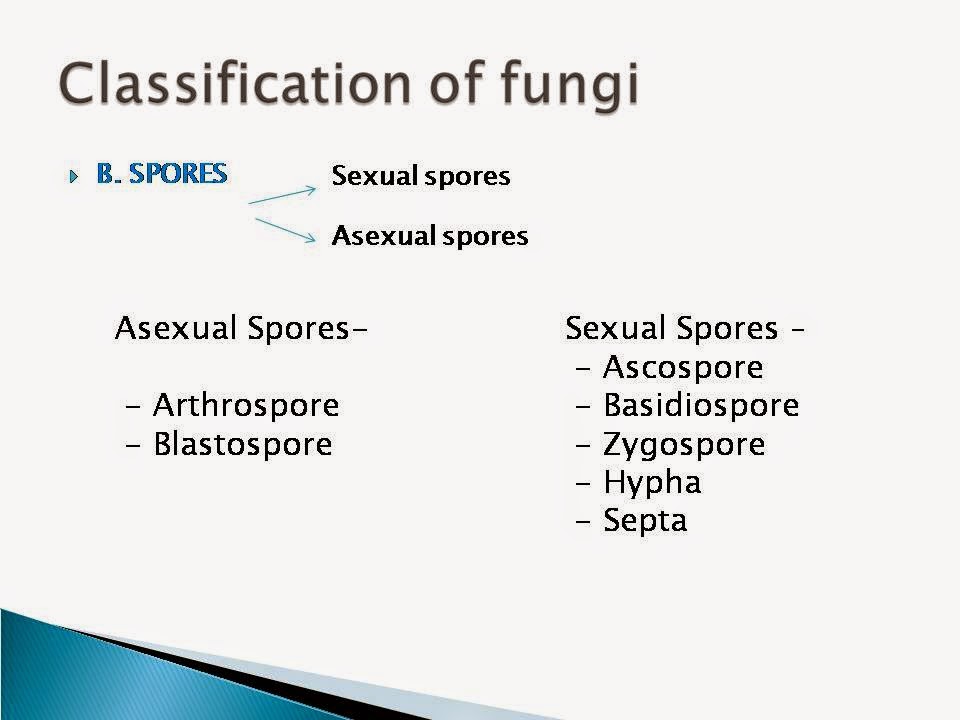 Classification of fungi

B. SPORES

Sexual spores

Asexual spores

Asexual Spores-

- Arthrospore
- Blastospore

Sexual Spores -
- Ascospore
- Basidiospore
- Zygospore
- Hypha
- Septa